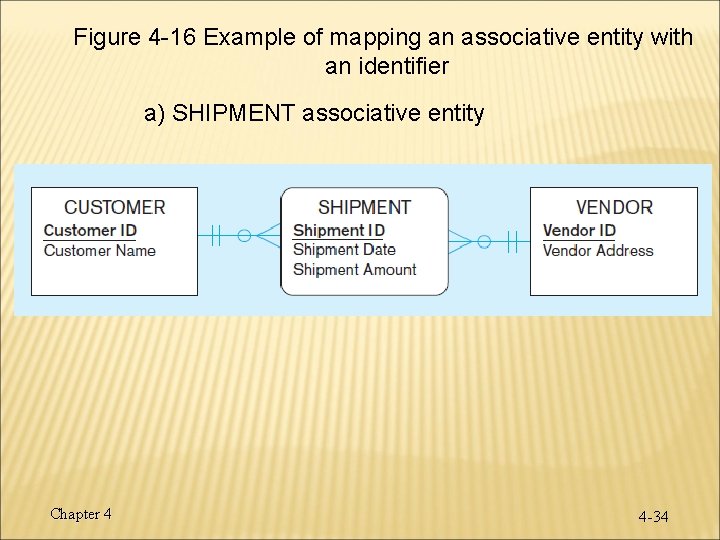 Figure 4-16 Example of mapping an associative entity with an identifier

a) SHIPMENT associative entity

CUSTOMER
Customer ID
Customer Name

SHIPMENT
Shipment ID
Shipment Date
Shipment Amount

VENDOR
Vendor ID
Vendor Address

Chapter 4

4-34